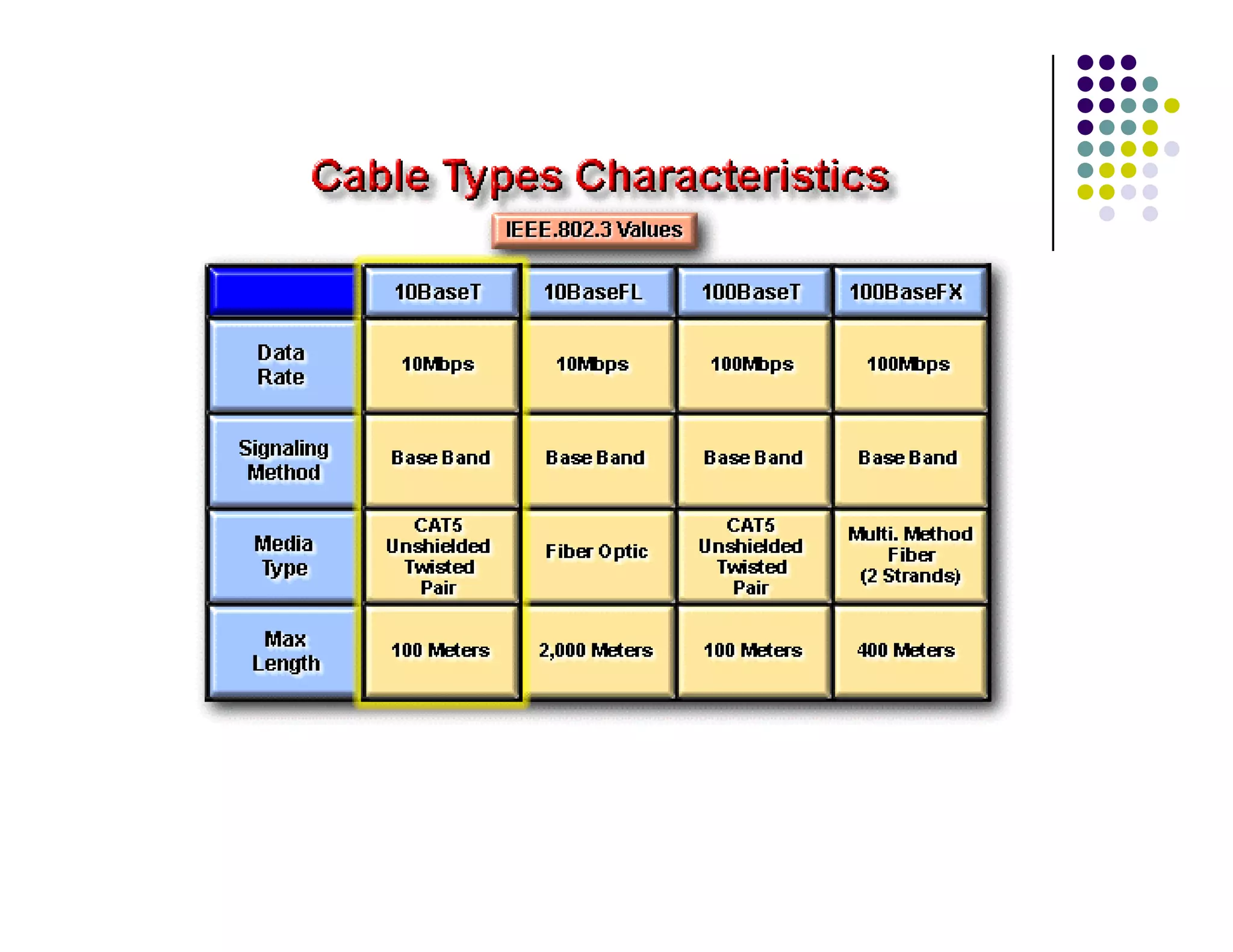 Cable Types Characteristics

IEEE.802.3 Values

| | 10BaseT | 10BaseFL | 100BaseT | 100BaseFX |
|---|---|---|---|---|
| Data Rate | 10Mbps | 10Mbps | 100Mbps | 100Mbps |
| Signaling Method | Base Band | Base Band | Base Band | Base Band |
| Media Type | CAT5 Unshielded Twisted Pair | Fiber Optic | CAT5 Unshielded Twisted Pair | Multi. Method Fiber (2 Strands) |
| Max Length | 100 Meters | 2,000 Meters | 100 Meters | 400 Meters |